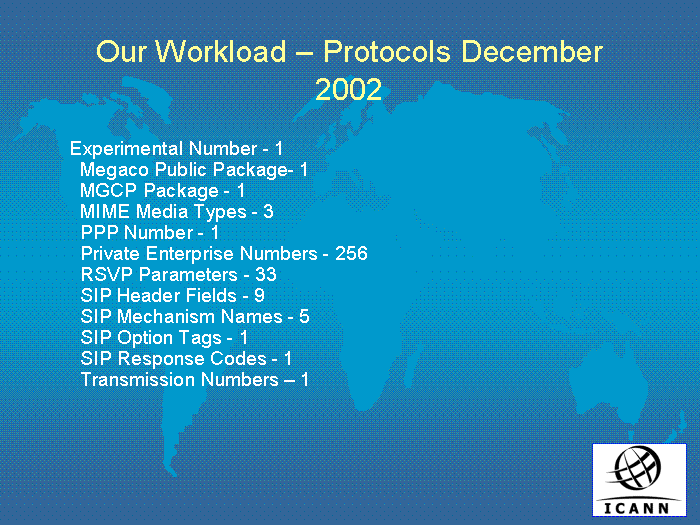 Our Workload – Protocols December 2002

Experimental Number - 1
Megaco Public Package- 1
MGCP Package - 1
MIME Media Types - 3
PPP Number - 1
Private Enterprise Numbers - 256
RSVP Parameters - 33
SIP Header Fields - 9
SIP Mechanism Names - 5
SIP Option Tags - 1
SIP Response Codes - 1
Transmission Numbers – 1

ICANN